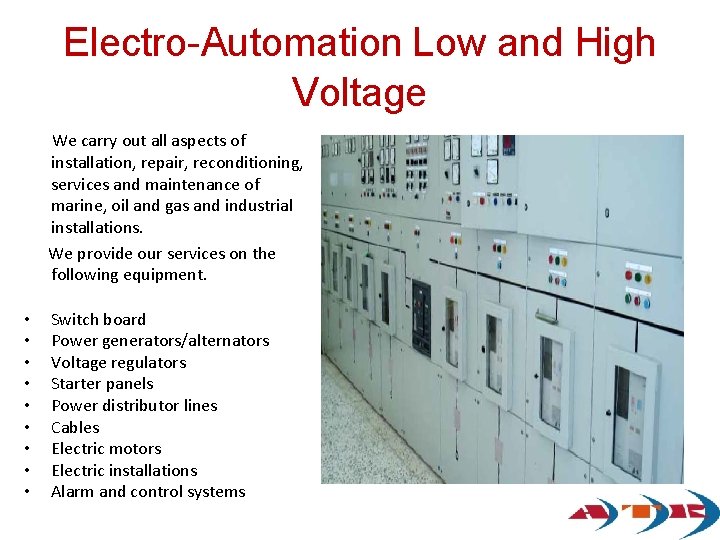 Electro-Automation Low and High Voltage

We carry out all aspects of installation, repair, reconditioning, services and maintenance of marine, oil and gas and industrial installations.

We provide our services on the following equipment.

• Switch board
• Power generators/alternators
• Voltage regulators
• Starter panels
• Power distributor lines
• Cables
• Electric motors
• Electric installations
• Alarm and control systems